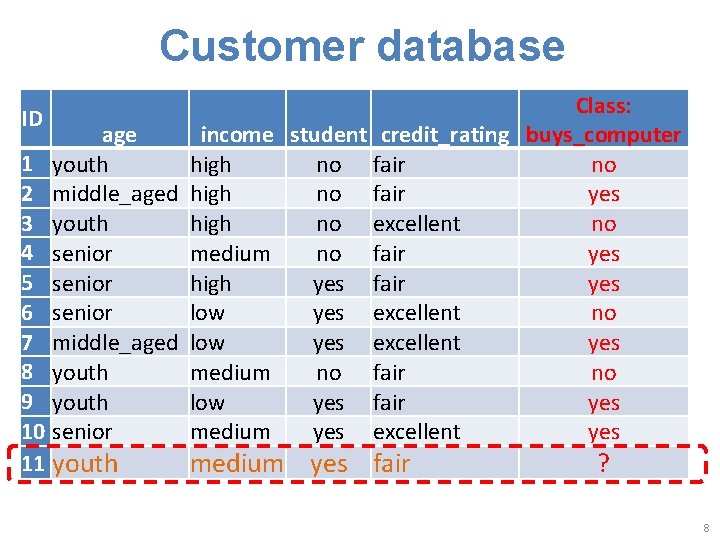 Customer database

| ID | age | income | student | credit_rating | Class: buys_computer |
|---|---|---|---|---|---|
| 1 | youth | high | no | fair | no |
| 2 | middle_aged | high | no | fair | yes |
| 3 | youth | high | no | excellent | no |
| 4 | senior | medium | no | fair | yes |
| 5 | senior | high | yes | fair | yes |
| 6 | senior | low | yes | excellent | no |
| 7 | middle_aged | low | yes | excellent | yes |
| 8 | youth | medium | no | fair | no |
| 9 | youth | low | yes | fair | yes |
| 10 | senior | medium | yes | excellent | yes |
| 11 | youth | medium | yes | fair | ? |

8